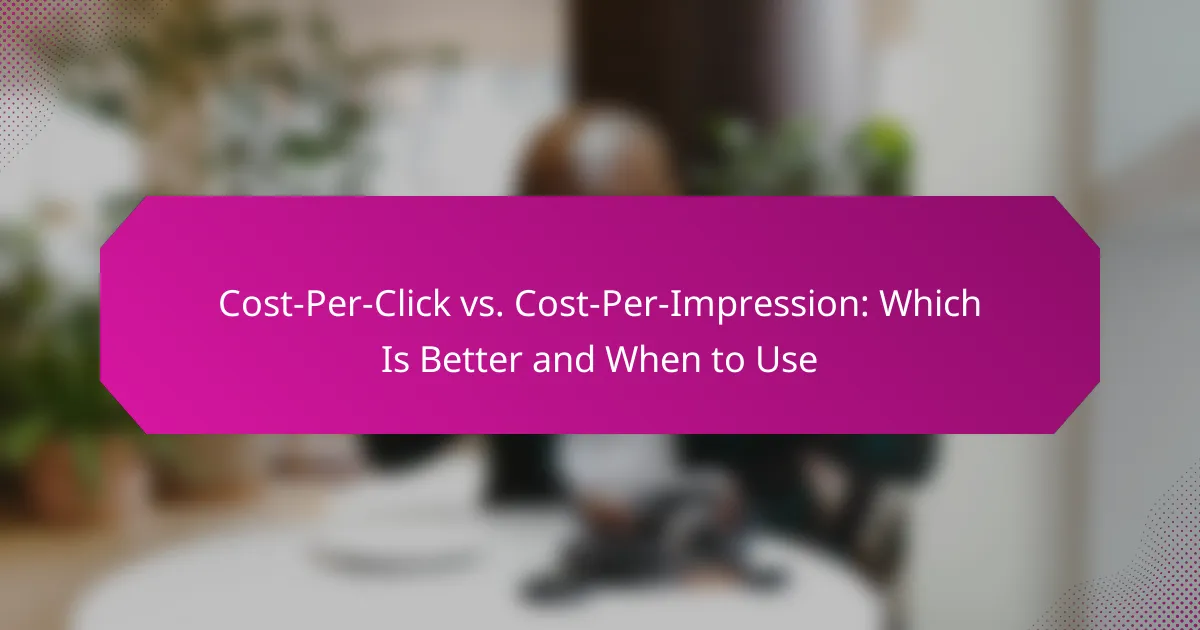 Cost-Per-Click vs. Cost-Per-Impression: Which Is Better and When to Use